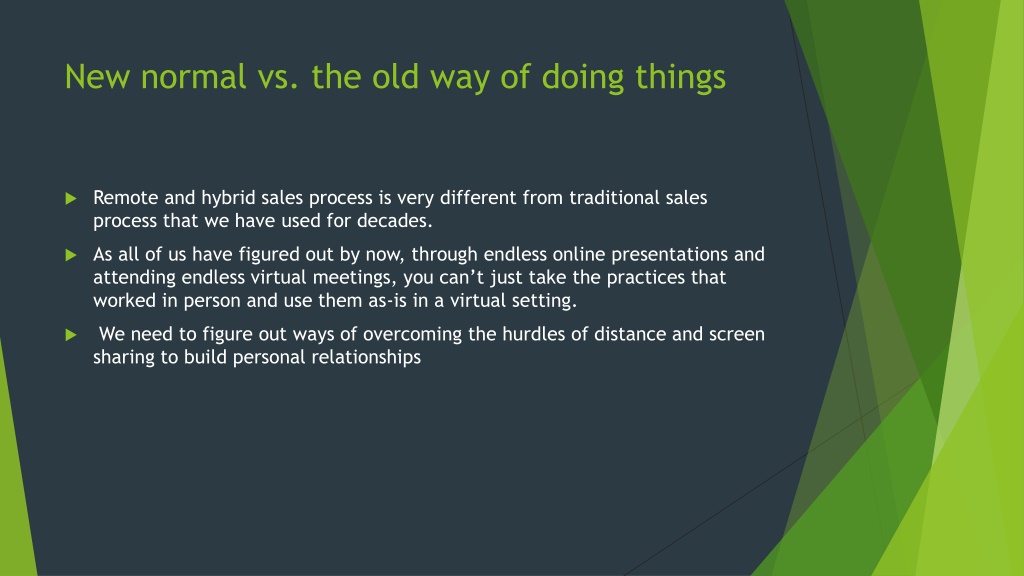 New normal vs. the old way of doing things

Remote and hybrid sales process is very different from traditional sales process that we have used for decades.

As all of us have figured out by now, through endless online presentations and attending endless virtual meetings, you can’t just take the practices that worked in person and use them as-is in a virtual setting.

We need to figure out ways of overcoming the hurdles of distance and screen sharing to build personal relationships